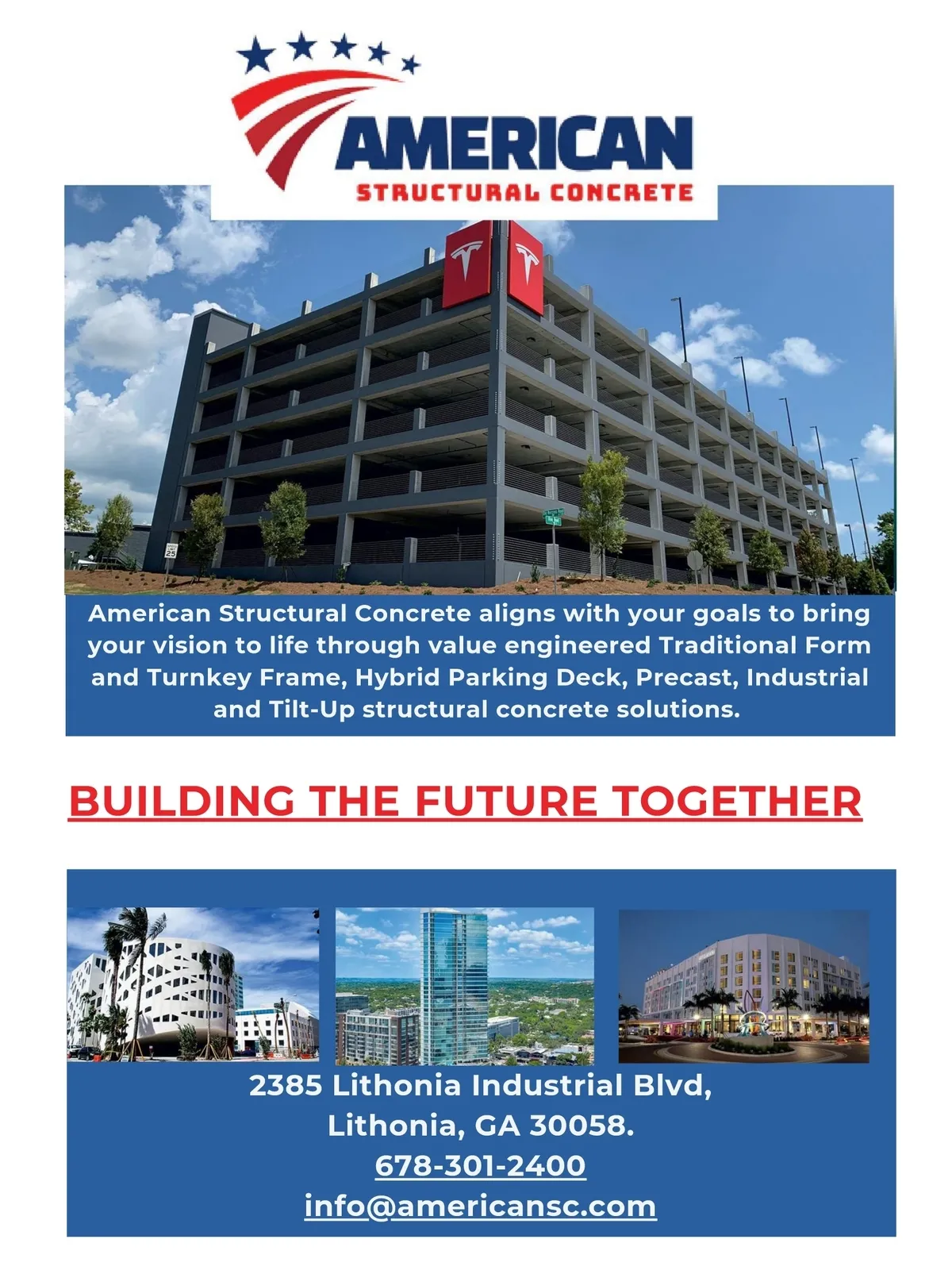 AMERICAN
STRUCTURAL CONCRETE

American Structural Concrete aligns with your goals to bring your vision to life through value engineered Traditional Form and Turnkey Frame, Hybrid Parking Deck, Precast, Industrial and Tilt-Up structural concrete solutions.

BUILDING THE FUTURE TOGETHER

2385 Lithonia Industrial Blvd,
Lithonia, GA 30058.
678-301-2400
info@americansc.com